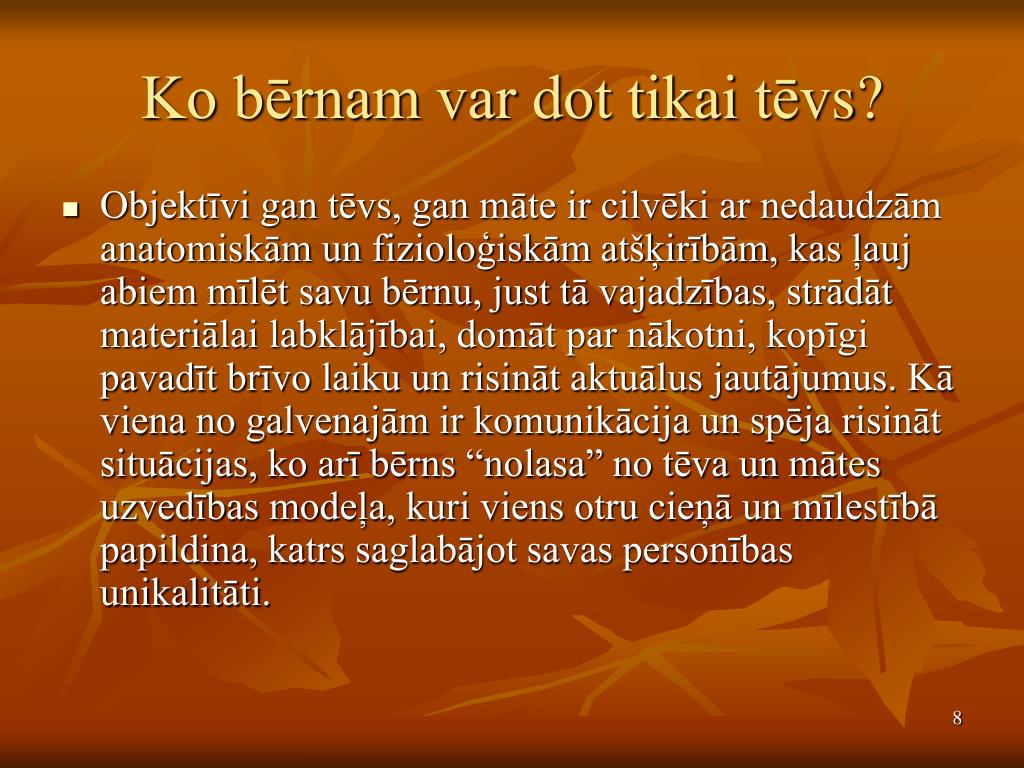 Ko bērnam var dot tikai tēvs?

Objektīvi gan tēvs, gan māte ir cilvēki ar nedaudzām anatomiskām un fizioloģiskām atšķirībām, kas ļauj abiem mīlēt savu bērnu, just tā vajadzības, strādāt materiālai labklājībai, domāt par nākotni, kopīgi pavadīt brīvo laiku un risināt aktuālus jautājumus. Kā viena no galvenajām ir komunikācija un spēja risināt situācijas, ko arī bērns “nolasa” no tēva un mātes uzvedības modeļa, kuri viens otru cieņā un mīlestībā papildina, katrs saglabājot savas personības unikalitāti.

8